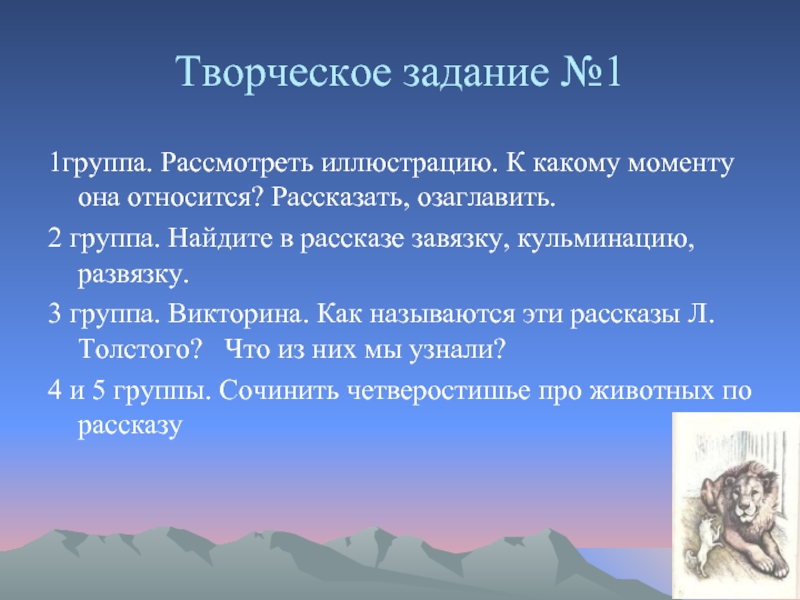 Творческое задание №1

1группа. Рассмотреть иллюстрацию. К какому моменту она относится? Рассказать, озаглавить.

2 группа. Найдите в рассказе завязку, кульминацию, развязку.

3 группа. Викторина. Как называются эти рассказы Л. Толстого? Что из них мы узнали?

4 и 5 группы. Сочинить четверостишье про животных по рассказу